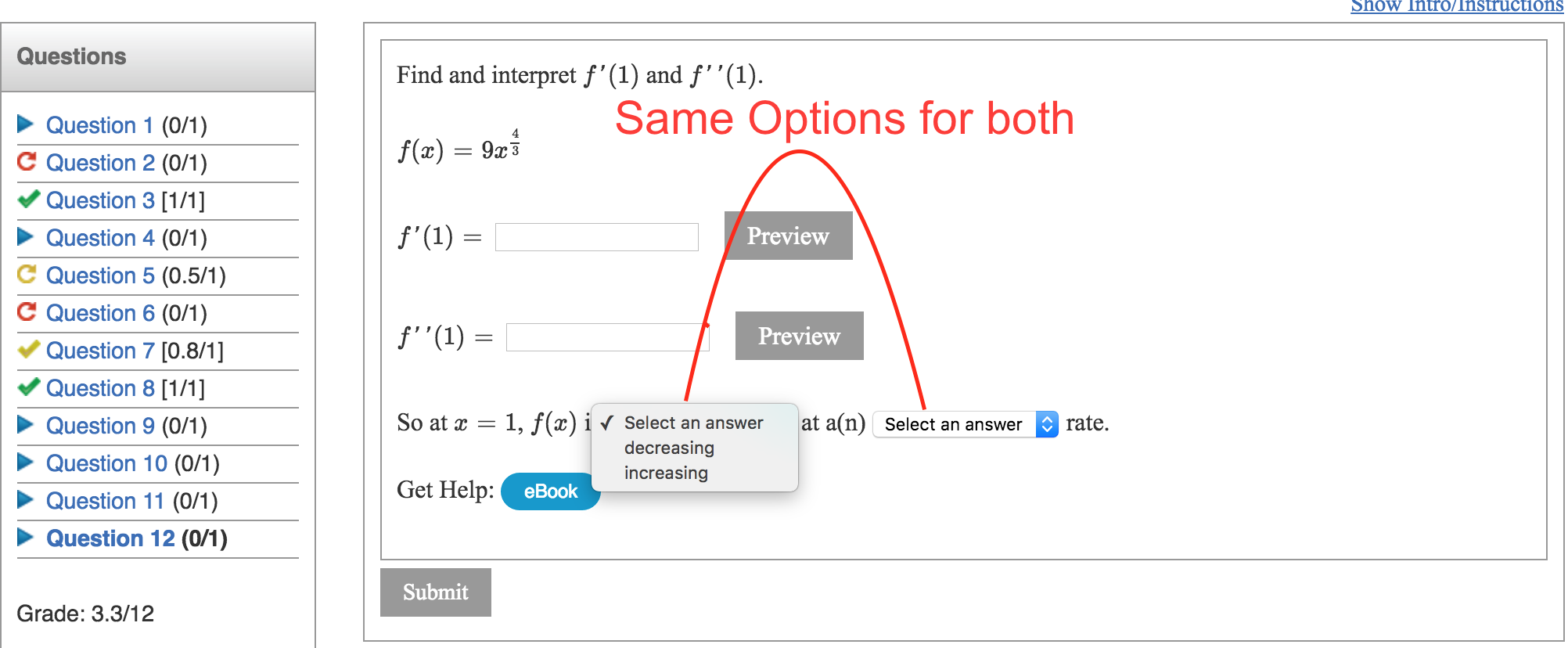 Show Intro/Instructions

Questions

Question 1 (0/1)
Question 2 (0/1)
Question 3 [1/1]
Question 4 (0/1)
Question 5 (0.5/1)
Question 6 (0/1)
Question 7 [0.8/1]
Question 8 [1/1]
Question 9 (0/1)
Question 10 (0/1)
Question 11 (0/1)
Question 12 (0/1)

Grade: 3.3/12

Find and interpret $f'(1)$ and $f''(1)$.

Same Options for both

$f(x) = 9x^{\frac{4}{3}}$

$f'(1) =$ Preview

$f''(1) =$ Preview

So at $x = 1$, $f(x)$ i ✓ Select an answer decreasing increasing at a(n) Select an answer rate.

Get Help: eBook

Submit